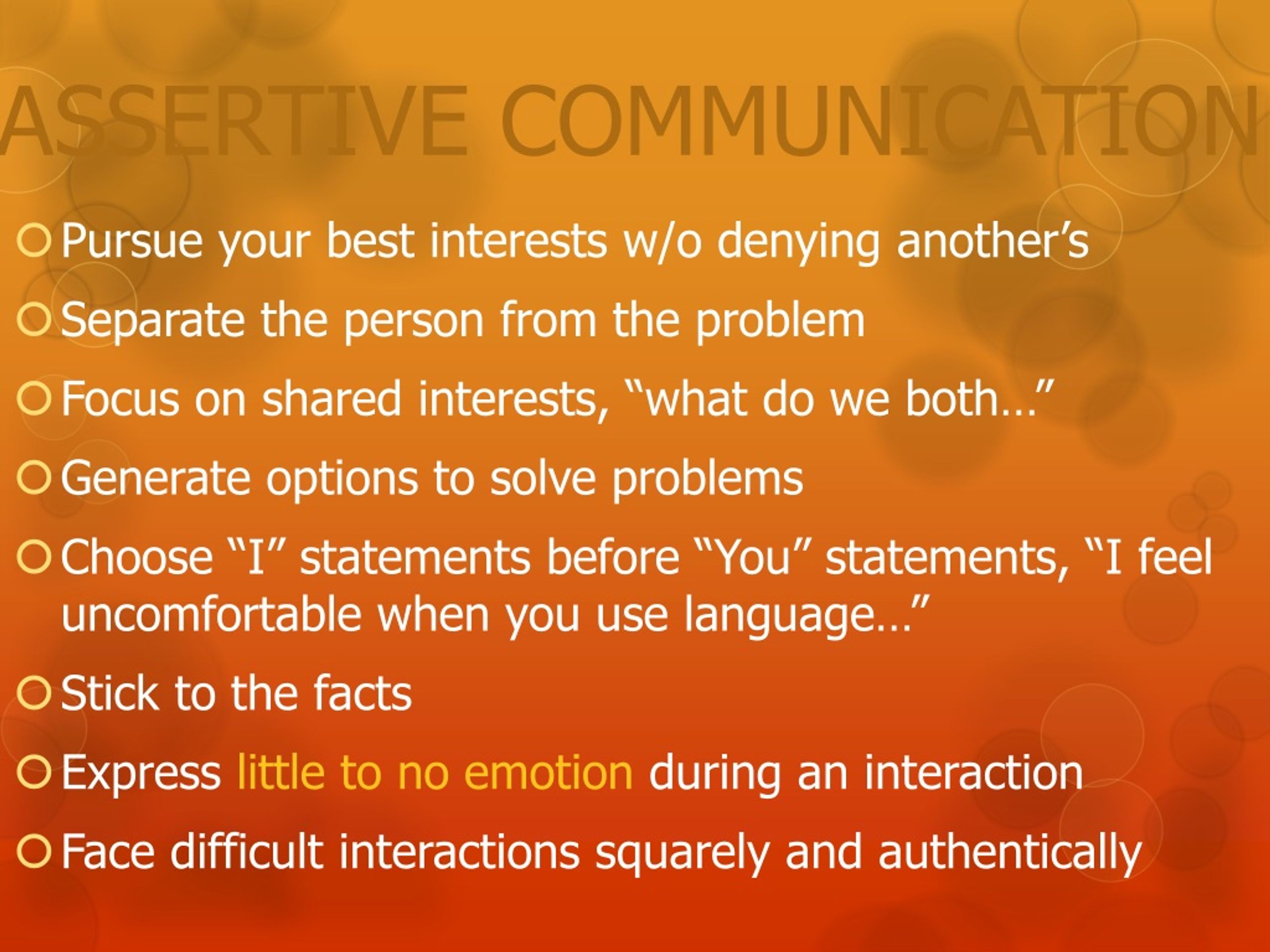 ASSERTIVE COMMUNICATION

Pursue your best interests w/o denying another’s

Separate the person from the problem

Focus on shared interests, “what do we both…”

Generate options to solve problems

Choose “I” statements before “You” statements, “I feel uncomfortable when you use language…”

Stick to the facts

Express little to no emotion during an interaction

Face difficult interactions squarely and authentically